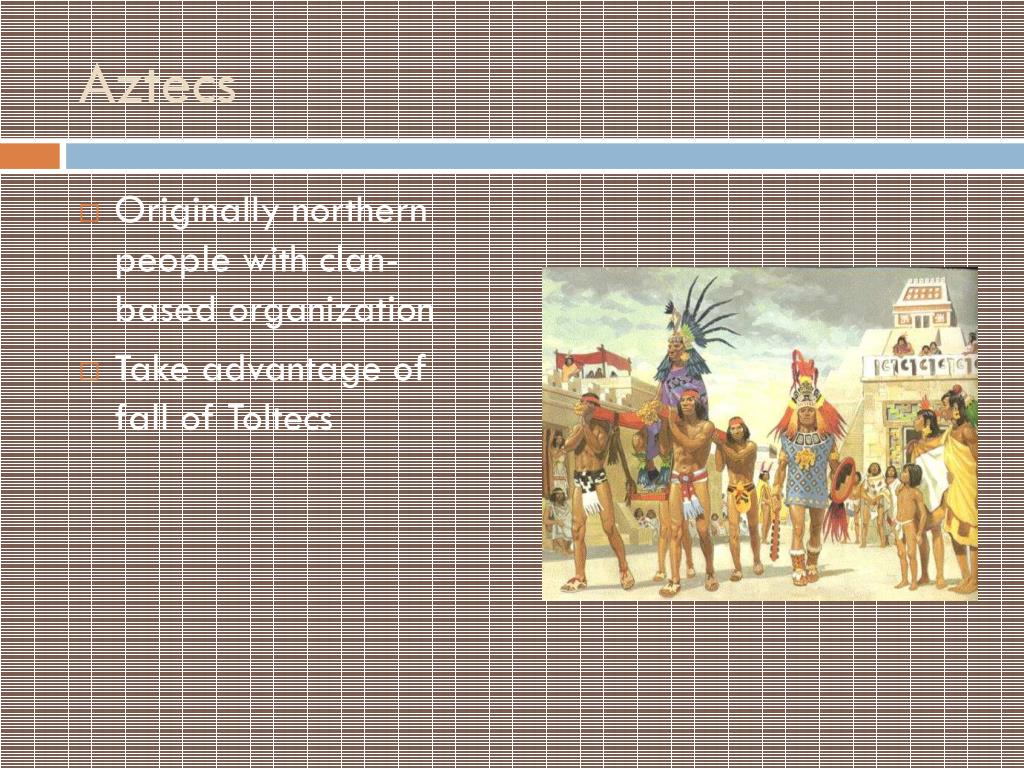 Aztecs

Originally northern people with clan-based organization

Take advantage of fall of Toltecs